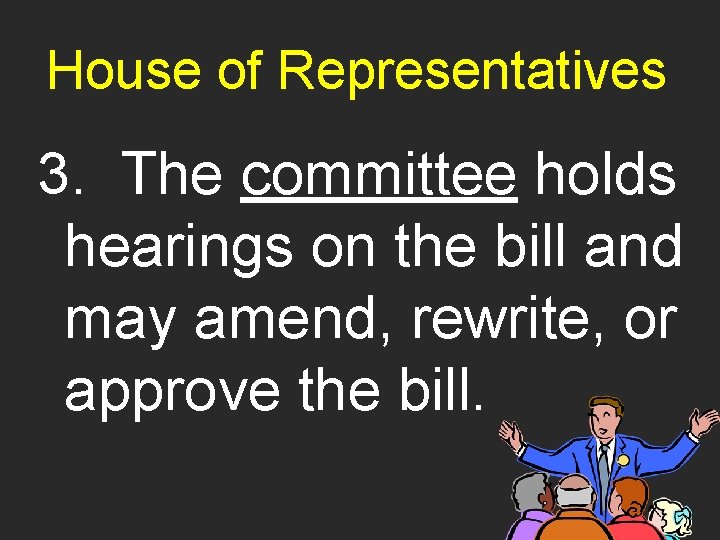 House of Representatives

3. The committee holds hearings on the bill and may amend, rewrite, or approve the bill.